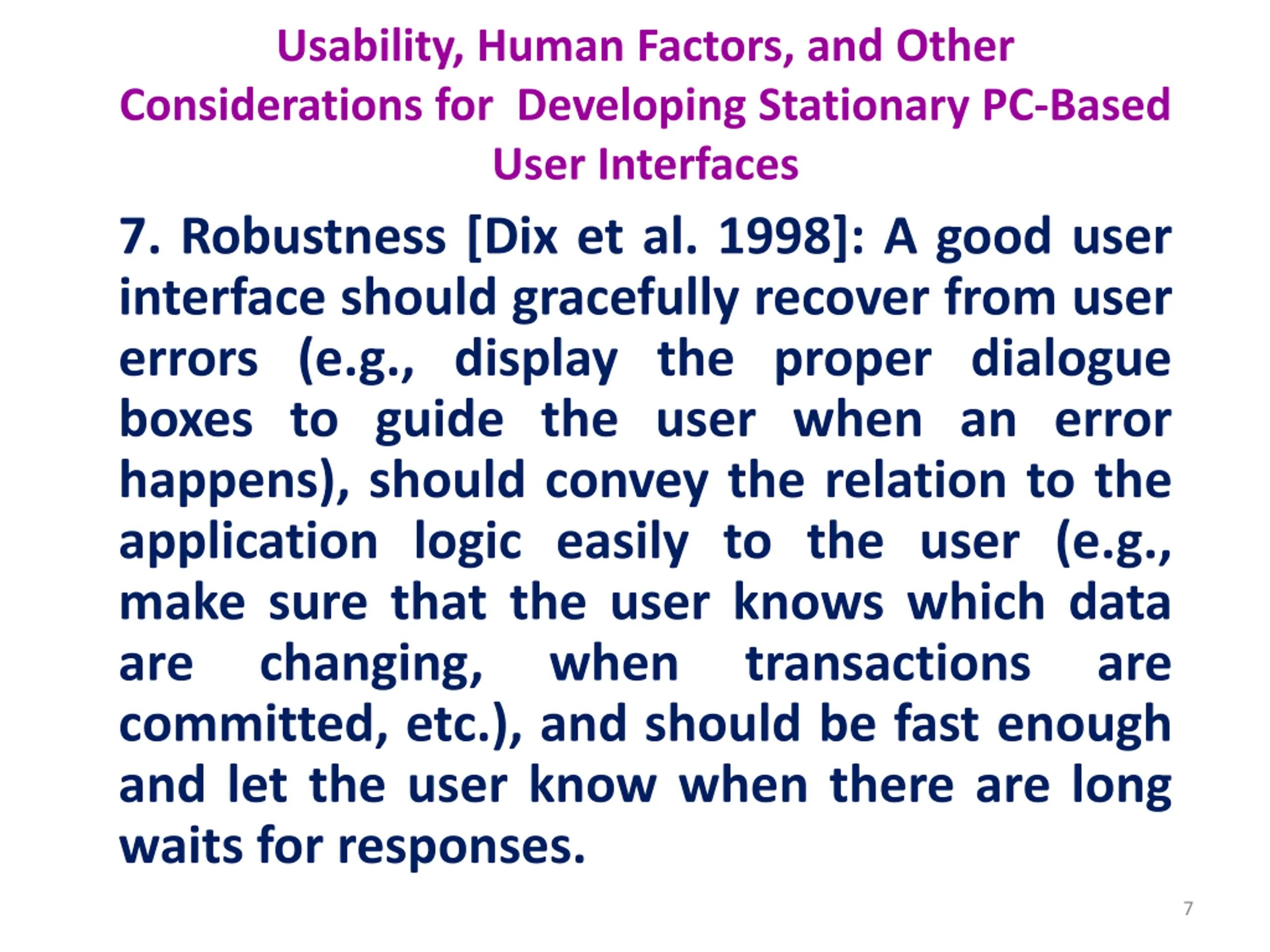 Usability, Human Factors, and Other Considerations for Developing Stationary PC-Based User Interfaces

7. Robustness [Dix et al. 1998]: A good user interface should gracefully recover from user errors (e.g., display the proper dialogue boxes to guide the user when an error happens), should convey the relation to the application logic easily to the user (e.g., make sure that the user knows which data are changing, when transactions are committed, etc.), and should be fast enough and let the user know when there are long waits for responses.

7